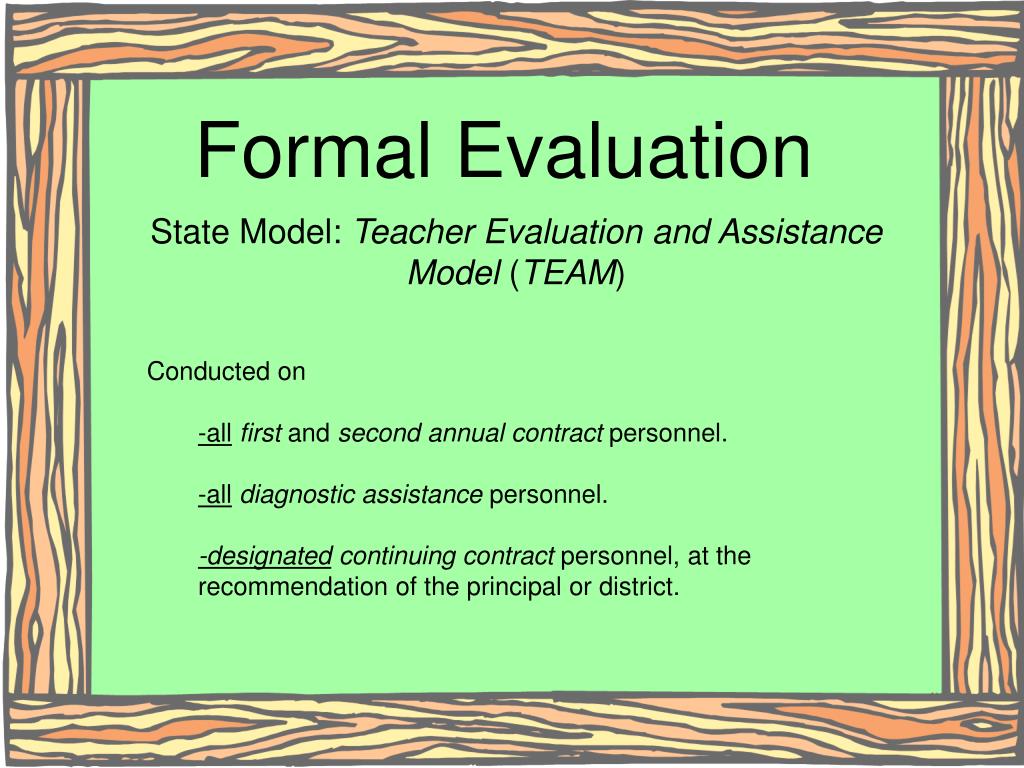 Formal Evaluation

State Model: Teacher Evaluation and Assistance Model (TEAM)

Conducted on

-all first and second annual contract personnel.

-all diagnostic assistance personnel.

-designated continuing contract personnel, at the recommendation of the principal or district.